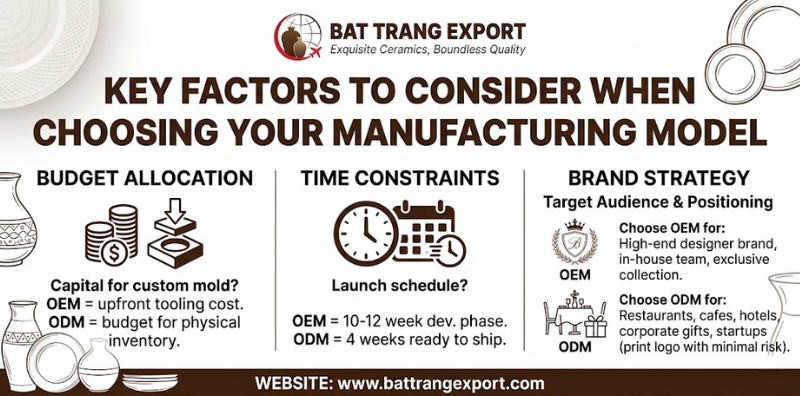 BAT TRANG EXPORT
Exquisite Ceramics, Boundless Quality

KEY FACTORS TO CONSIDER WHEN CHOOSING YOUR MANUFACTURING MODEL

BUDGET ALLOCATION

Capital for custom mold?
OEM = upfront tooling cost.
ODM = budget for physical inventory.

TIME CONSTRAINTS

Launch schedule?

OEM = 10-12 week dev. phase.
ODM = 4 weeks ready to ship.

BRAND STRATEGY
Target Audience & Positioning

B
OEM
Choose OEM for:
High-end designer brand, in-house team, exclusive collection.

ODM
Choose ODM for:
Restaurants, cafes, hotels, corporate gifts, startups (print logo with minimal risk).

WEBSITE: www.battrangexport.com